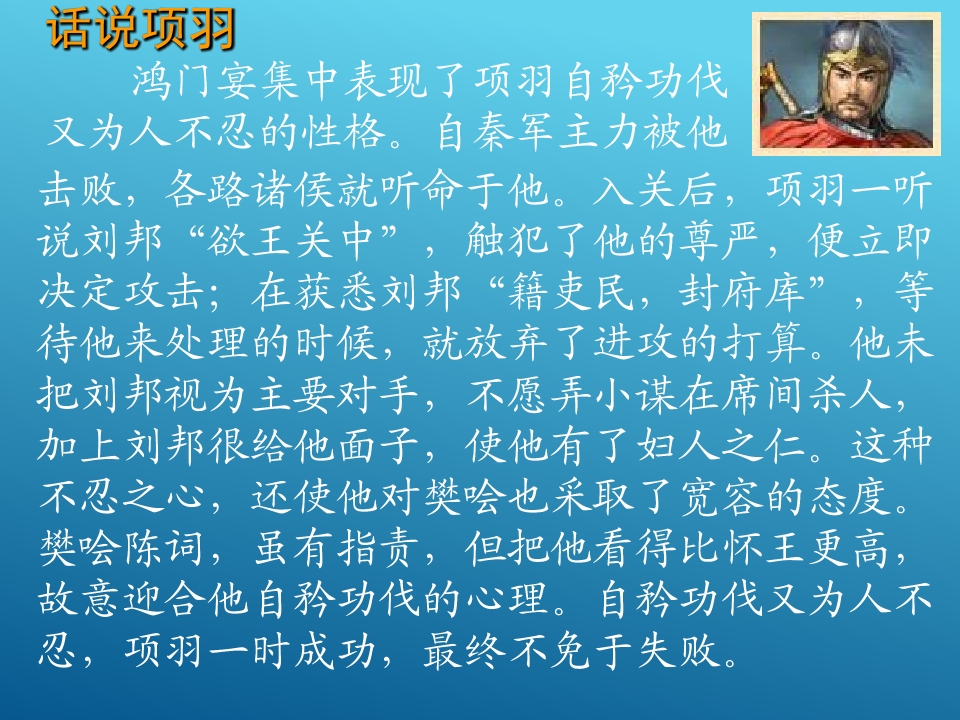 话说项羽

鸿门宴集中表现了项羽自矜功伐又为人不忍的性格。自秦军主力被他击败，各路诸侯就听命于他。入关后，项羽一听说刘邦“欲王关中”，触犯了他的尊严，便立即决定攻击；在获悉刘邦“籍吏民，封府库”，等待他来处理的时候，就放弃了进攻的打算。他未把刘邦视为主要对手，不愿弄小谋在席间杀人，加上刘邦很给他面子，使他有了妇人之仁。这种不忍之心，还使他对樊哙也采取了宽容的态度。樊哙陈词，虽有指责，但把他看得比怀王更高，故意迎合他自矜功伐的心理。自矜功伐又为人不忍，项羽一时成功，最终不免于失败。